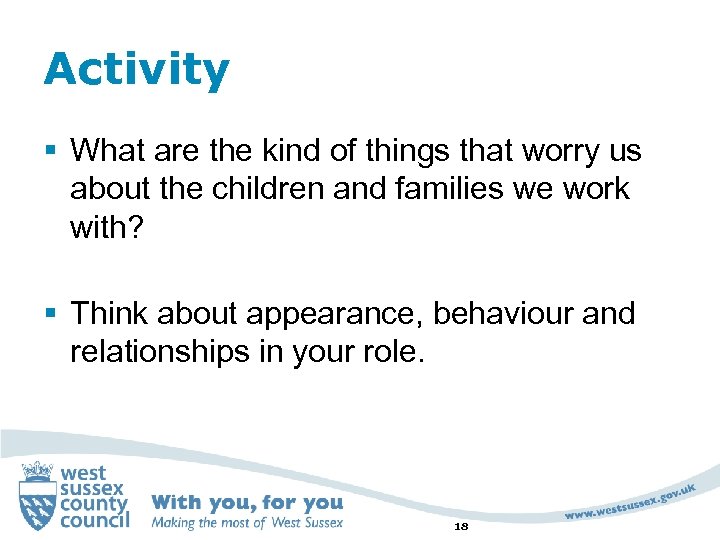 Activity

▪ What are the kind of things that worry us about the children and families we work with?

▪ Think about appearance, behaviour and relationships in your role.

west sussex county council

With you, for you
Making the most of West Sussex

18

www.westsussex.gov.uk